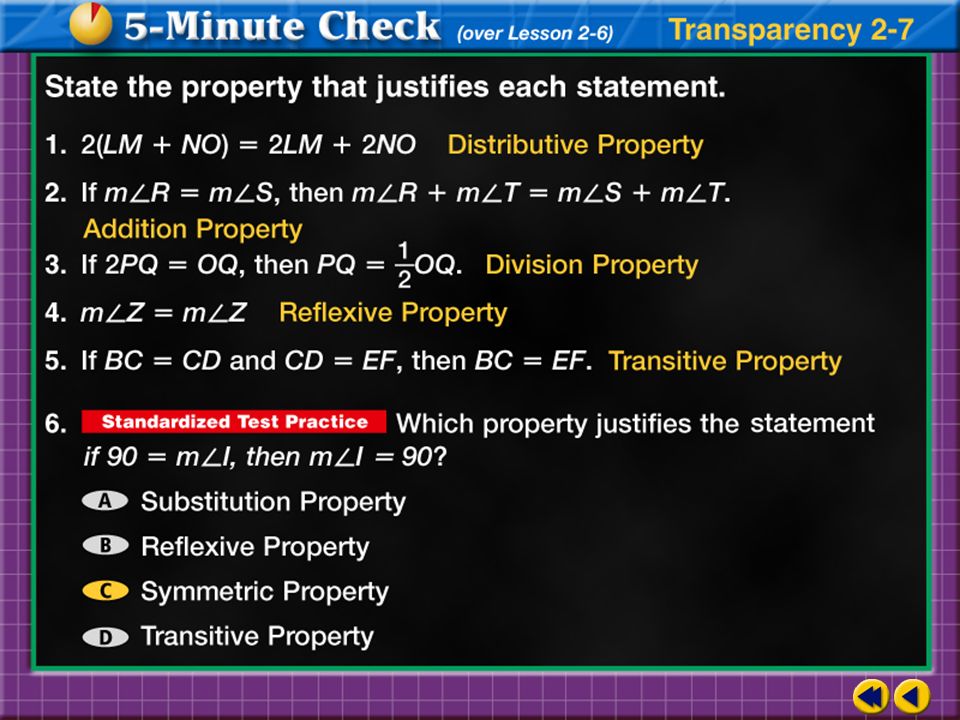 5-Minute Check (over Lesson 2-6) Transparency 2-7

State the property that justifies each statement.

1. $2(LM + NO) = 2LM + 2NO$ Distributive Property

2. If $m\angle R = m\angle S$, then $m\angle R + m\angle T = m\angle S + m\angle T$. Addition Property

3. If $2PQ = OQ$, then $PQ = \frac{1}{2}OQ$. Division Property

4. $m\angle Z = m\angle Z$ Reflexive Property

5. If $BC = CD$ and $CD = EF$, then $BC = EF$. Transitive Property

6. Standardized Test Practice Which property justifies the statement if $90 = m\angle I$, then $m\angle I = 90$?

A Substitution Property

B Reflexive Property

C Symmetric Property

D Transitive Property